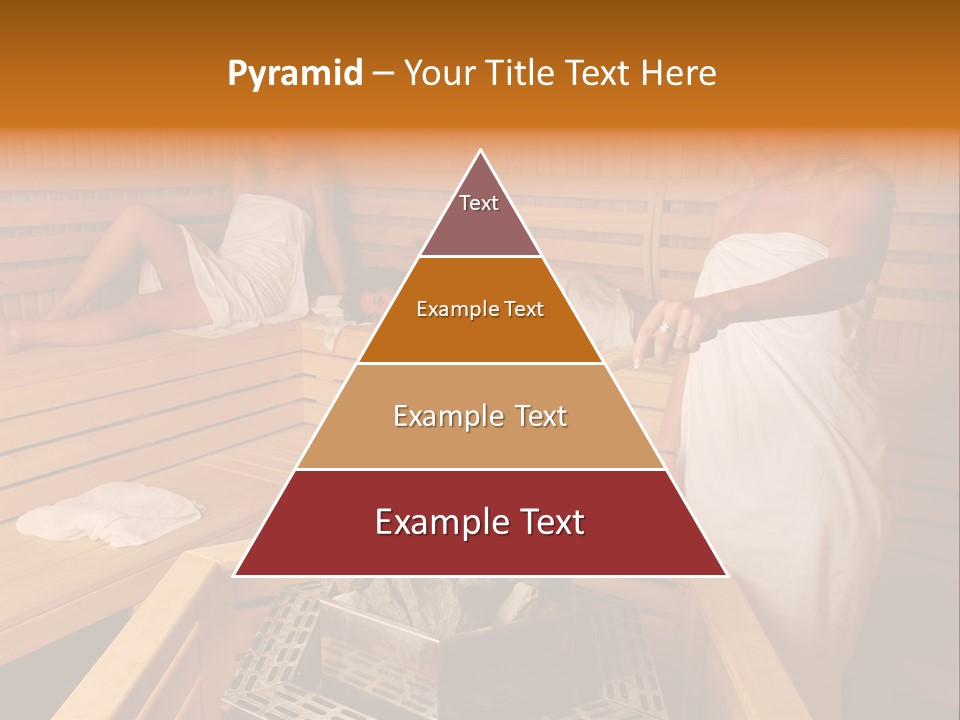 Pyramid – Your Title Text Here

Text

Example Text

Example Text

Example Text